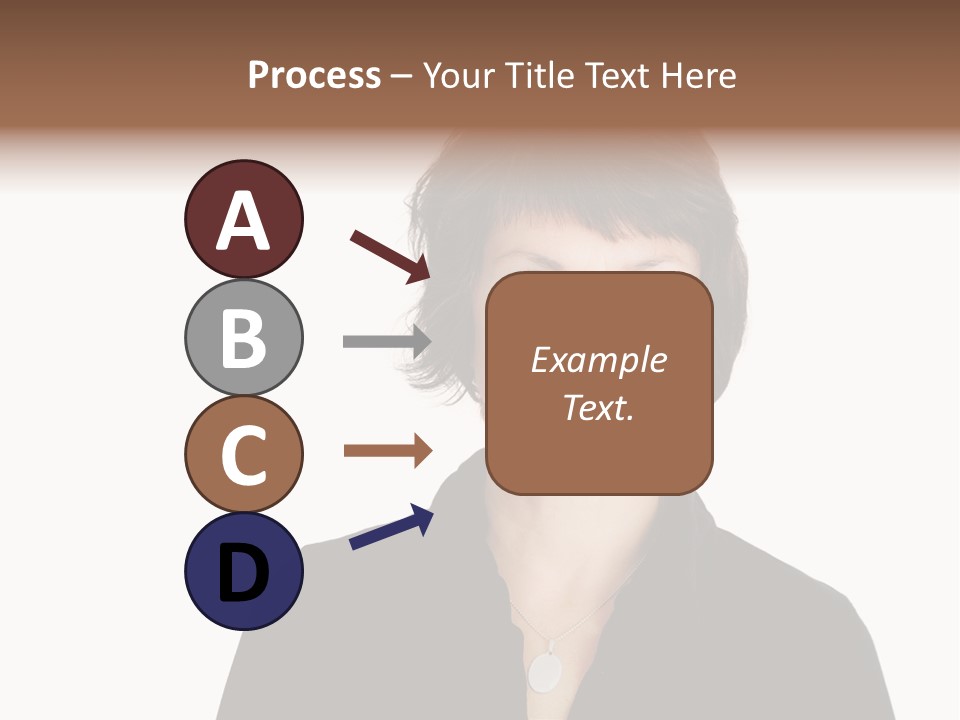 Process – Your Title Text Here

A

B

C

D

Example Text.